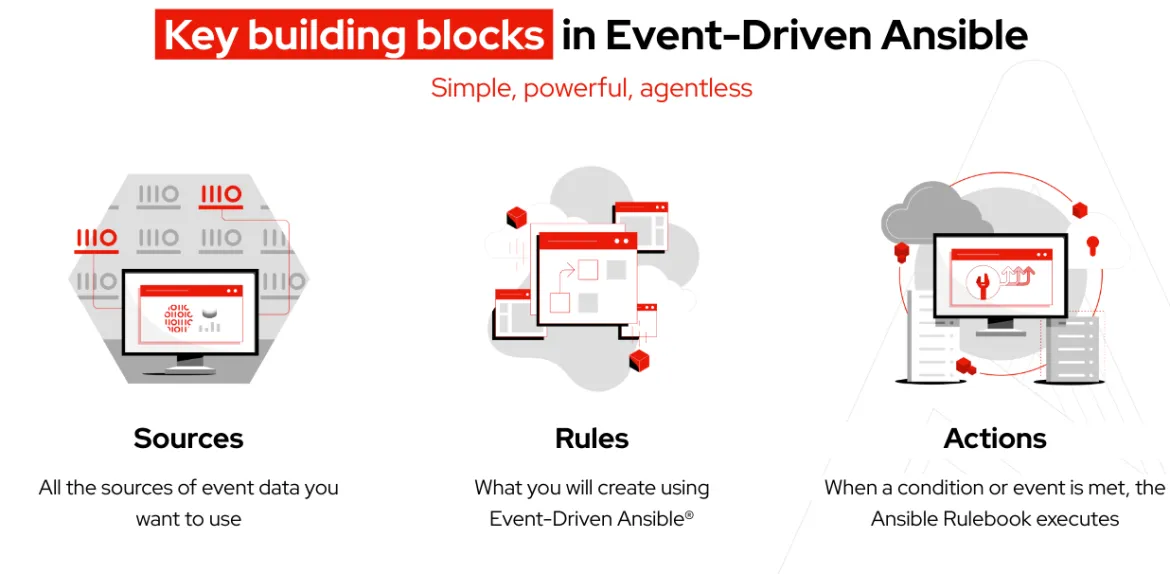 Key building blocks in Event-Driven Ansible

Simple, powerful, agentless

Sources

All the sources of event data you want to use

Rules

What you will create using Event-Driven Ansible®

Actions

When a condition or event is met, the Ansible Rulebook executes